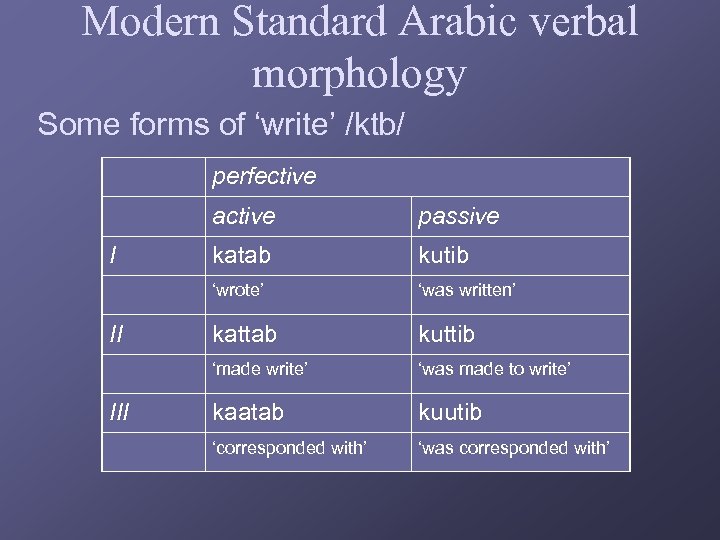 Modern Standard Arabic verbal morphology

Some forms of ‘write’ /ktb/

| | perfective | |
|---|---|---|
| | active | passive |
| I | katab | kutib |
| | ‘wrote’ | ‘was written’ |
| II | kattab | kuttib |
| | ‘made write’ | ‘was made to write’ |
| III | kaatab | kuutib |
| | ‘corresponded with’ | ‘was corresponded with’ |